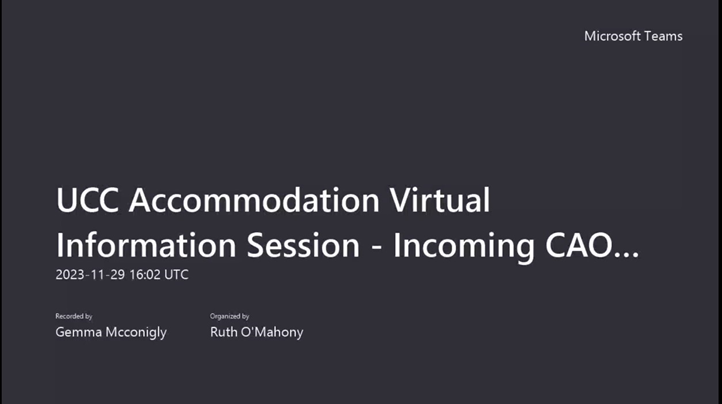 Microsoft Teams

UCC Accommodation Virtual Information Session - Incoming CAO...

2023-11-29 16:02 UTC

Recorded by
Gemma Mcconigly

Organized by
Ruth O'Mahony